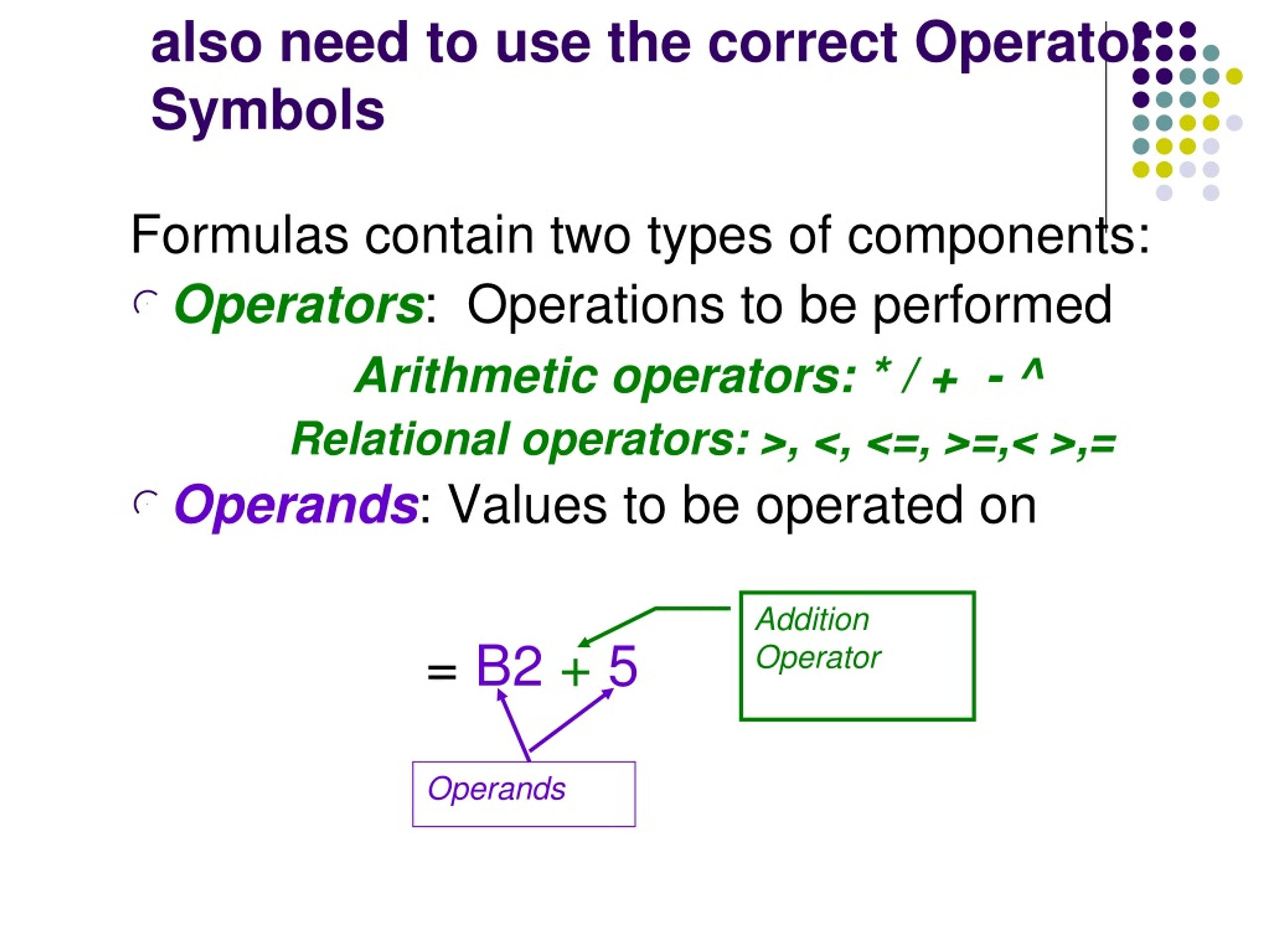 also need to use the correct Operator Symbols

Formulas contain two types of components:

Operators: Operations to be performed

Arithmetic operators: * / + - ^

Relational operators: >, <, <=, >=,< >,=

Operands: Values to be operated on

= B2 + 5

Addition Operator

Operands